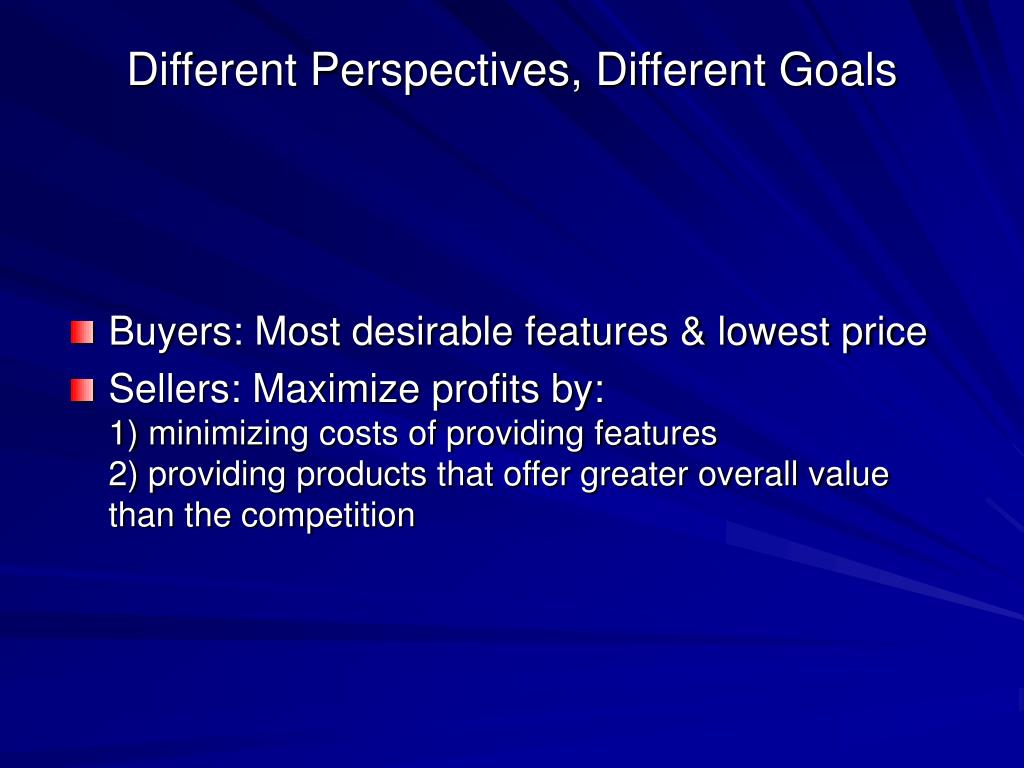 Different Perspectives, Different Goals

Buyers: Most desirable features & lowest price

Sellers: Maximize profits by:
1) minimizing costs of providing features
2) providing products that offer greater overall value than the competition